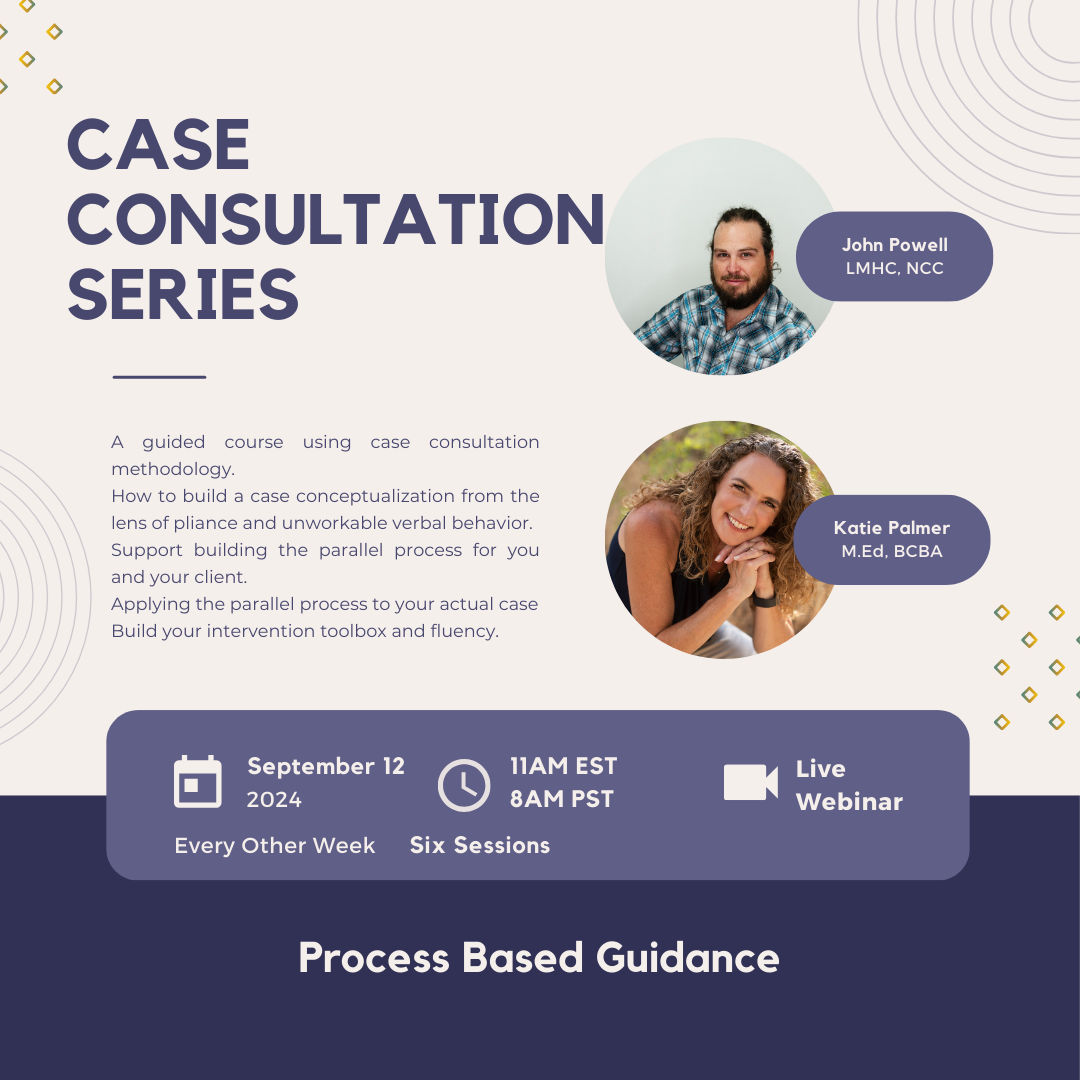 CASE CONSULTATION SERIES

John Powell
LMHC, NCC

A guided course using case consultation methodology.
How to build a case conceptualization from the lens of pliance and unworkable verbal behavior.
Support building the parallel process for you and your client.
Applying the parallel process to your actual case
Build your intervention toolbox and fluency.

Katie Palmer
M.Ed, BCBA

September 12
2024

11AM EST
8AM PST

Live
Webinar

Every Other Week
Six Sessions

Process Based Guidance